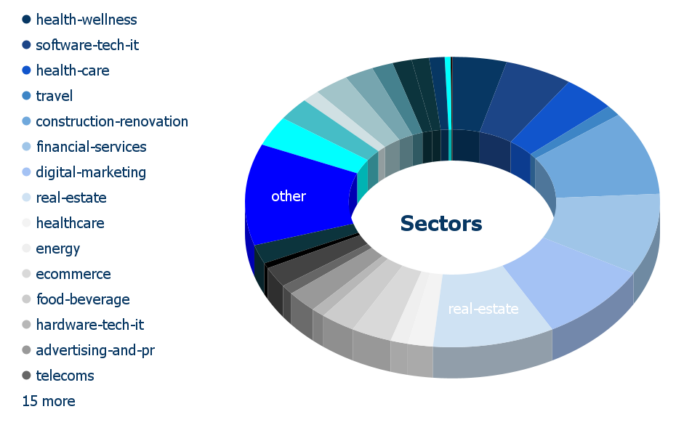 health-wellness
software-tech-it
health-care
travel
construction-renovation
financial-services
digital-marketing
real-estate
healthcare
energy
ecommerce
food-beverage
hardware-tech-it
advertising-and-pr
telecoms
15 more

other
Sectors
real-estate